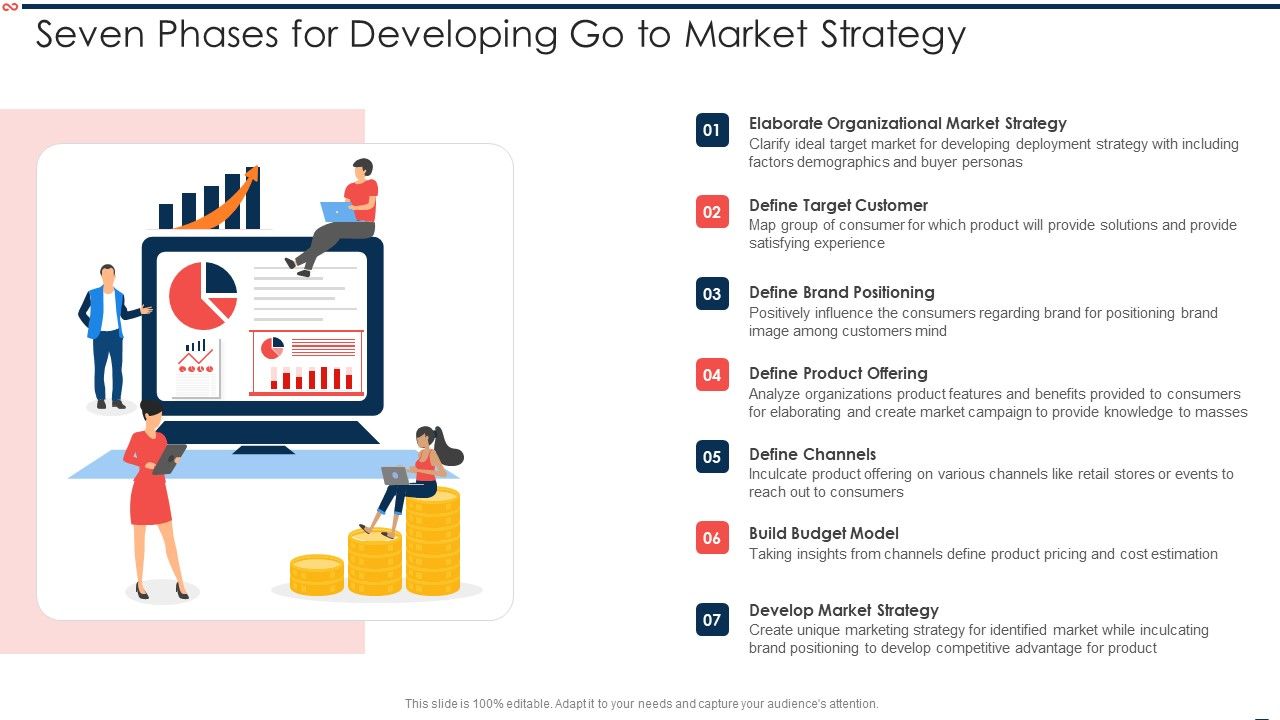 Seven Phases for Developing Go to Market Strategy

01
Elaborate Organizational Market Strategy
Clarify ideal target market for developing deployment strategy with including factors demographics and buyer personas

02
Define Target Customer
Map group of consumer for which product will provide solutions and provide satisfying experience

03
Define Brand Positioning
Positively influence the consumers regarding brand for positioning brand image among customers mind

04
Define Product Offering
Analyze organizations product features and benefits provided to consumers for elaborating and create market campaign to provide knowledge to masses

05
Define Channels
Inculcate product offering on various channels like retail stores or events to reach out to consumers

06
Build Budget Model
Taking insights from channels define product pricing and cost estimation

07
Develop Market Strategy
Create unique marketing strategy for identified market while inculcating brand positioning to develop competitive advantage for product

This slide is 100% editable. Adapt it to your needs and capture your audience's attention.